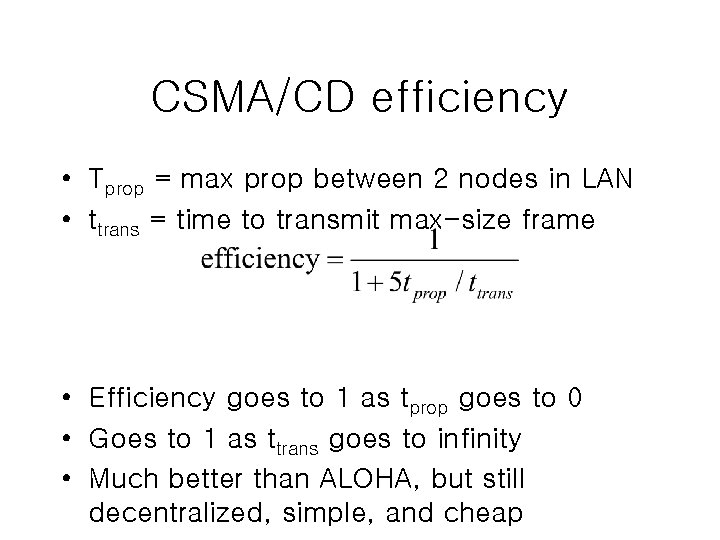 CSMA/CD efficiency

• $T_{prop}$ = max prop between 2 nodes in LAN
• $t_{trans}$ = time to transmit max-size frame

$\text{efficiency} = \frac{1}{1 + 5t_{prop} / t_{trans}}$

• Efficiency goes to 1 as $t_{prop}$ goes to 0
• Goes to 1 as $t_{trans}$ goes to infinity
• Much better than ALOHA, but still decentralized, simple, and cheap